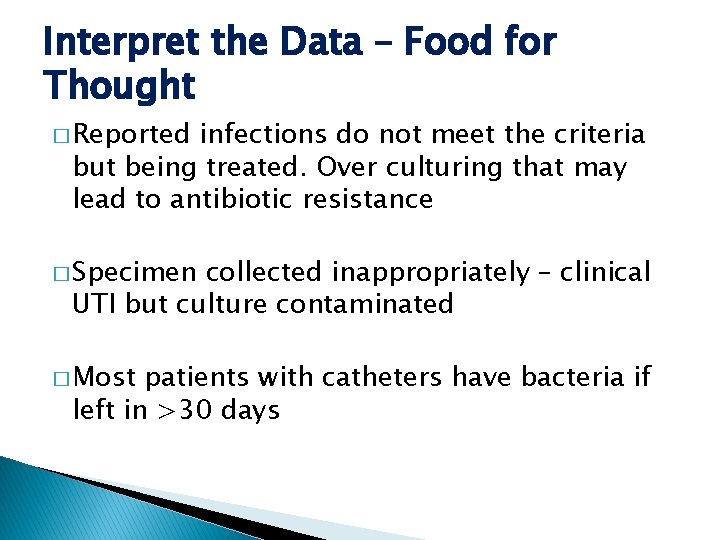 Interpret the Data – Food for Thought

□ Reported infections do not meet the criteria but being treated. Over culturing that may lead to antibiotic resistance

□ Specimen collected inappropriately – clinical UTI but culture contaminated

□ Most patients with catheters have bacteria if left in >30 days